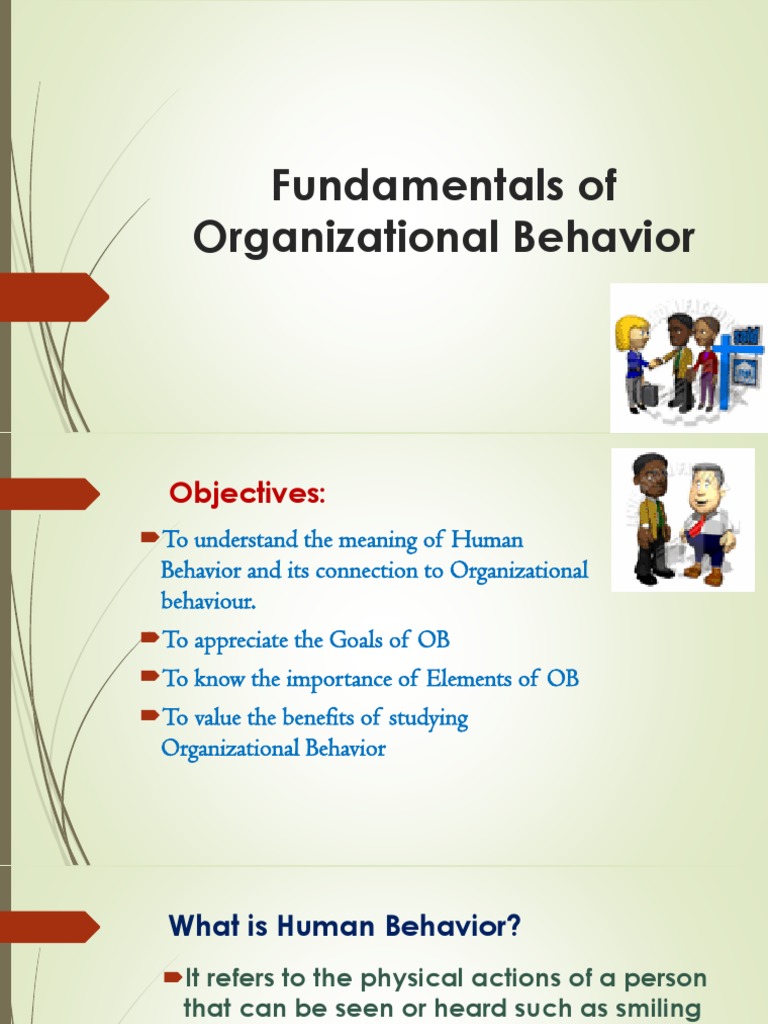 Fundamentals of Organizational Behavior

Objectives:

To understand the meaning of Human Behavior and its connection to Organizational behaviour.

To appreciate the Goals of OB

To know the importance of Elements of OB

To value the benefits of studying Organizational Behavior

What is Human Behavior?

It refers to the physical actions of a person that can be seen or heard such as smiling